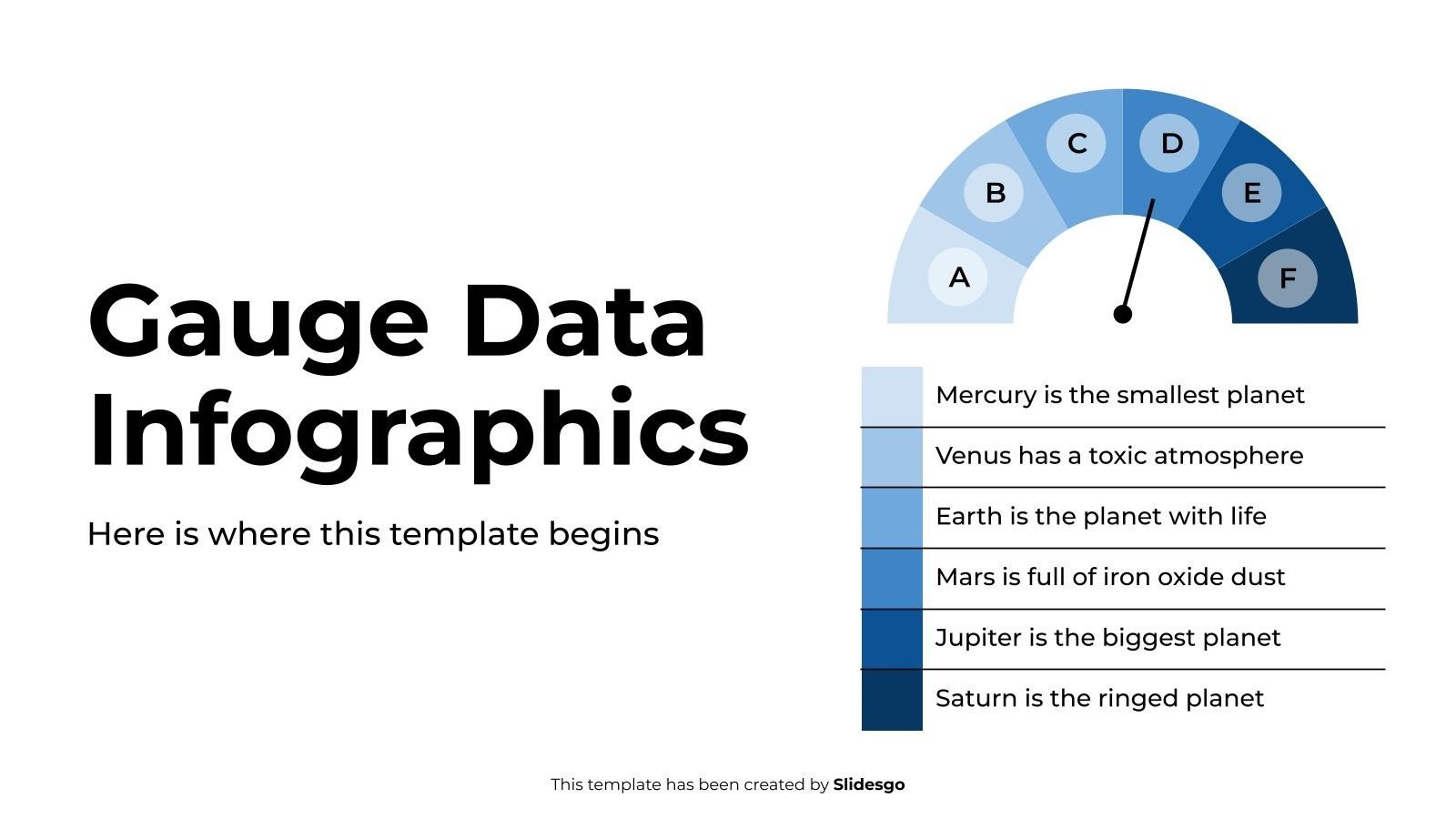 Gauge Data Infographics

Here is where this template begins

A B C D E F

Mercury is the smallest planet

Venus has a toxic atmosphere

Earth is the planet with life

Mars is full of iron oxide dust

Jupiter is the biggest planet

Saturn is the ringed planet

This template has been created by Slidesgo